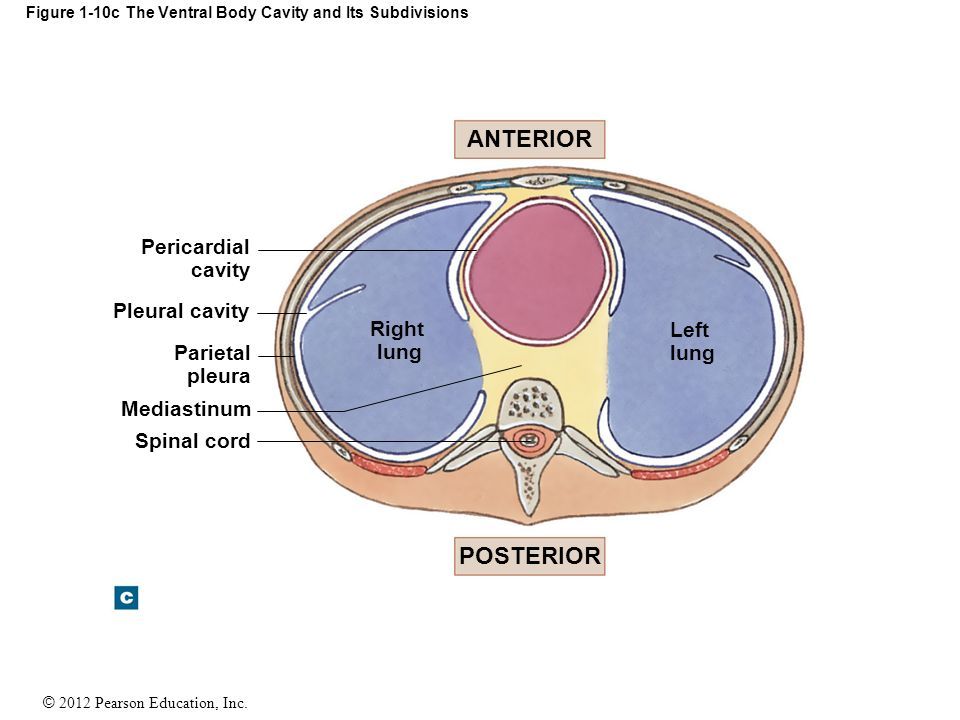 Figure 1-10c The Ventral Body Cavity and Its Subdivisions

ANTERIOR

Pericardial cavity

Pleural cavity

Parietal pleura

Mediastinum

Spinal cord

Right lung

Left lung

POSTERIOR

c

© 2012 Pearson Education, Inc.